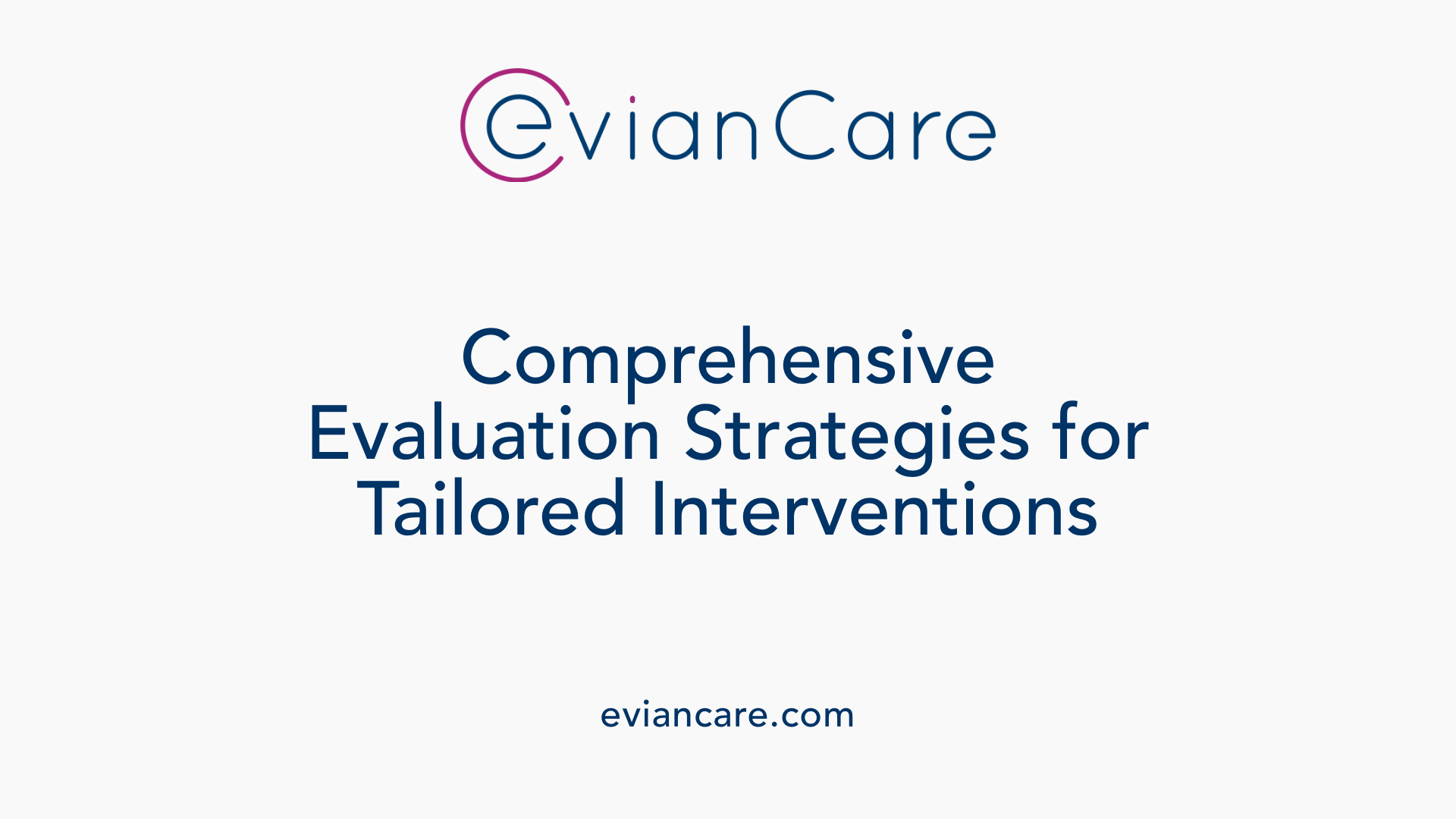 evianCare

Comprehensive Evaluation Strategies for Tailored Interventions

eviancare.com